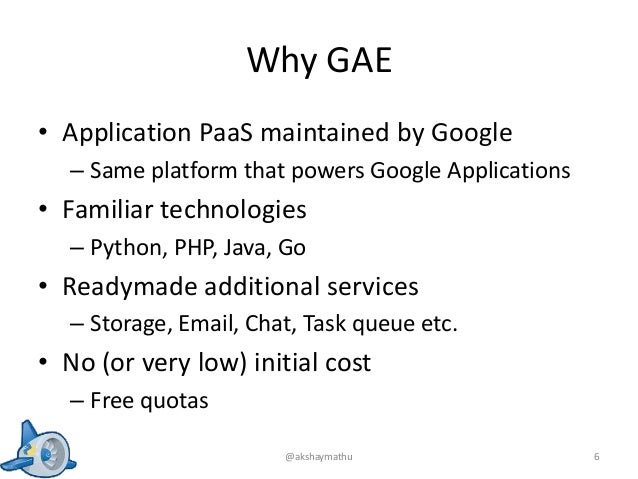 Why GAE

• Application PaaS maintained by Google
  – Same platform that powers Google Applications
• Familiar technologies
  – Python, PHP, Java, Go
• Readymade additional services
  – Storage, Email, Chat, Task queue etc.
• No (or very low) initial cost
  – Free quotas

@akshaymathu

6